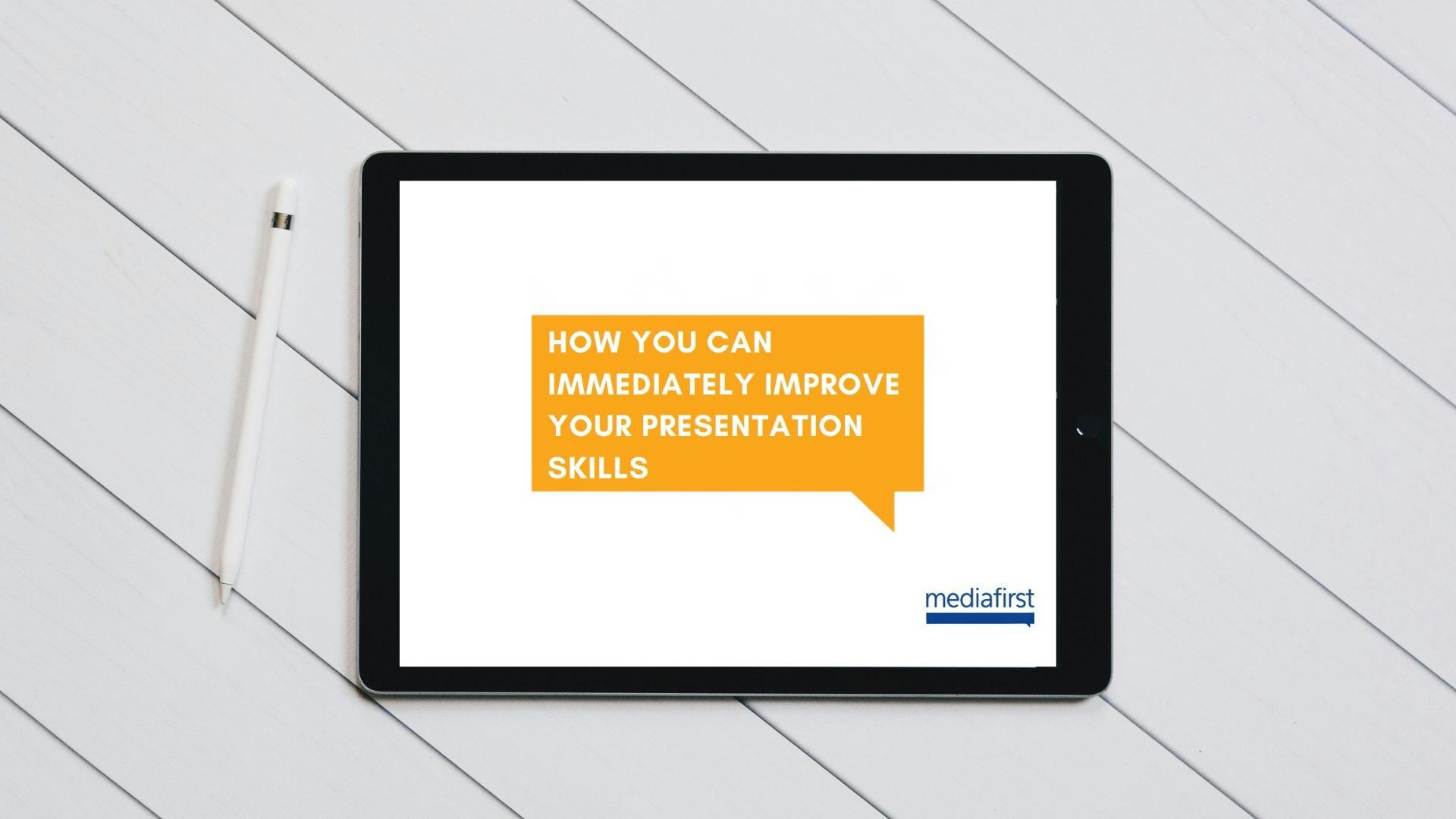 HOW YOU CAN IMMEDIATELY IMPROVE YOUR PRESENTATION SKILLS

mediafirst